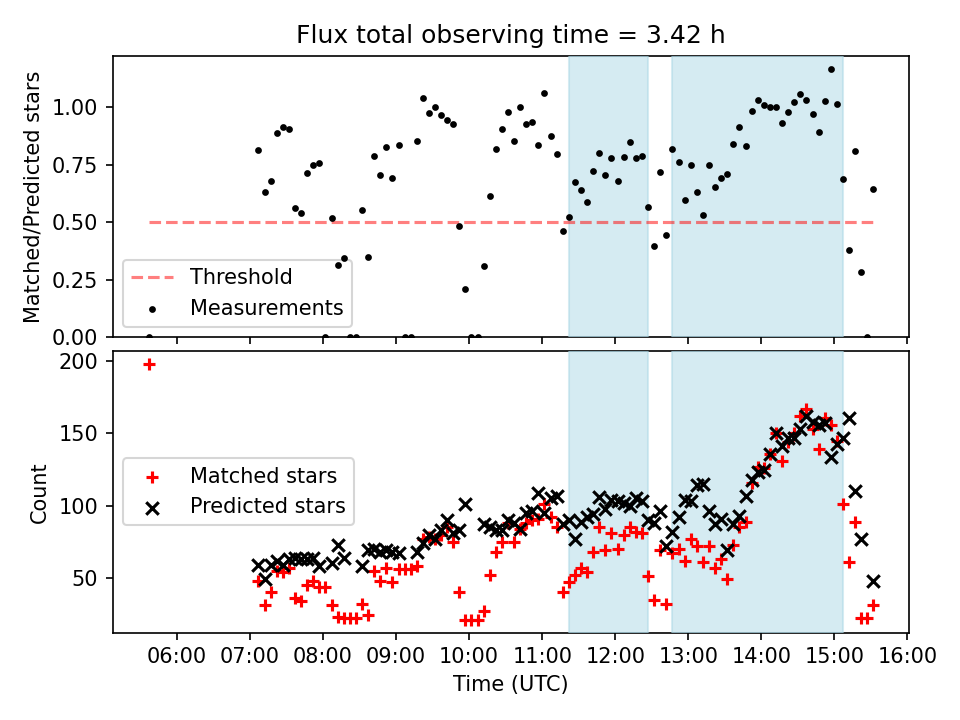 Flux total observing time = 3.42 h

Matched/Predicted stars

1.00
0.75
0.50
0.25
0.00

Threshold
Measurements

Count

200
150
100
50

Matched stars
Predicted stars

06:00 07:00 08:00 09:00 10:00 11:00 12:00 13:00 14:00 15:00 16:00

Time (UTC)